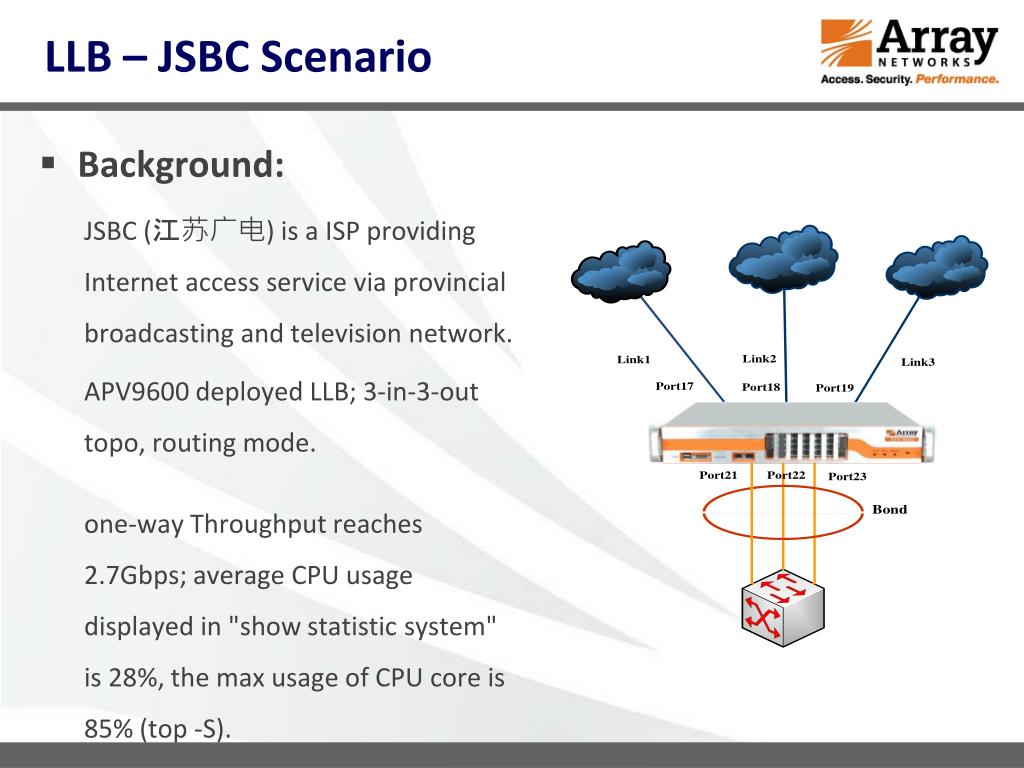 LLB – JSBC Scenario

Array NETWORKS Access. Security. Performance.

▪ Background:

JSBC (江苏广电) is a ISP providing Internet access service via provincial broadcasting and television network.

APV9600 deployed LLB; 3-in-3-out topo, routing mode.

one-way Throughput reaches 2.7Gbps; average CPU usage displayed in "show statistic system" is 28%, the max usage of CPU core is 85% (top -S).

Link1
Link2
Link3
Port17
Port18
Port19
Array
Port21
Port22
Port23
Bond